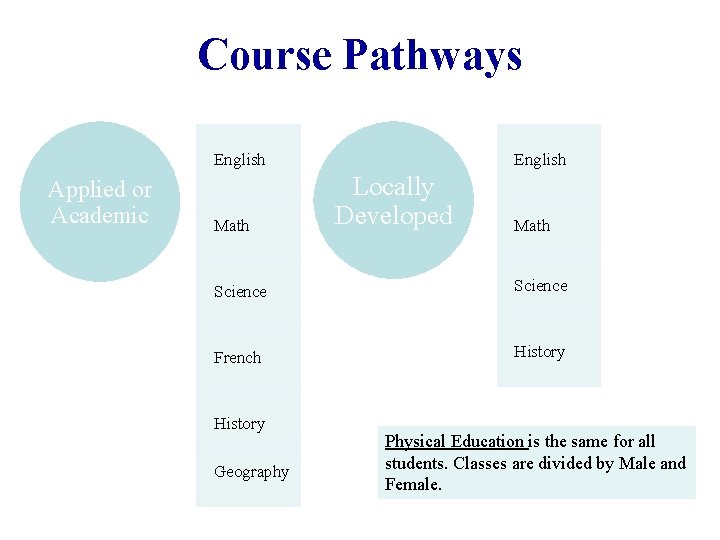 Course Pathways

Applied or Academic

English

Math

Science

French

History

Geography

Locally Developed

English

Math

Science

History

Physical Education is the same for all students. Classes are divided by Male and Female.